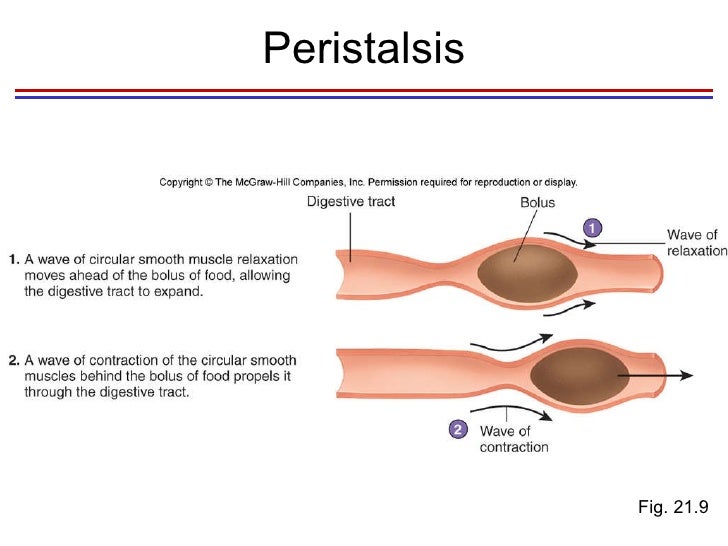 Peristalsis

Copyright © The McGraw-Hill Companies, Inc. Permission required for reproduction or display.

Digestive tract

Bolus

1

Wave of relaxation

1. A wave of circular smooth muscle relaxation moves ahead of the bolus of food, allowing the digestive tract to expand.

2. A wave of contraction of the circular smooth muscles behind the bolus of food propels it through the digestive tract.

2

Wave of contraction

Fig. 21.9